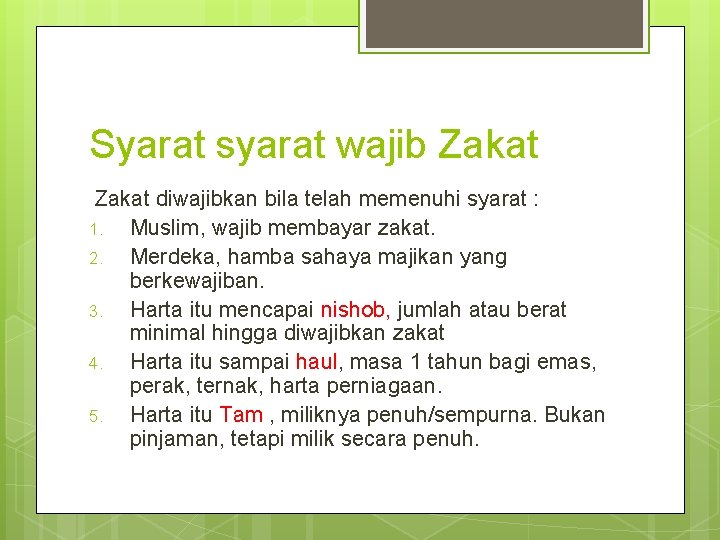 Syarat syarat wajib Zakat

Zakat diwajibkan bila telah memenuhi syarat :

1. Muslim, wajib membayar zakat.
2. Merdeka, hamba sahaya majikan yang berkewajiban.
3. Harta itu mencapai nishob, jumlah atau berat minimal hingga diwajibkan zakat
4. Harta itu sampai haul, masa 1 tahun bagi emas, perak, ternak, harta perniagaan.
5. Harta itu Tam , miliknya penuh/sempurna. Bukan pinjaman, tetapi milik secara penuh.